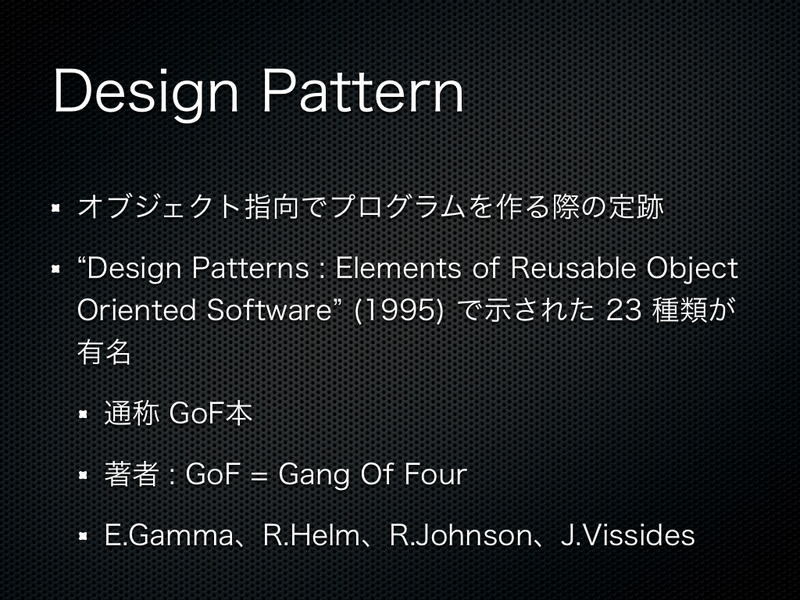 Design Pattern

オブジェクト指向でプログラムを作る際の定跡

“Design Patterns : Elements of Reusable Object Oriented Software” (1995) で示された 23 種類が有名

通称 GoF本

著者 : GoF = Gang Of Four

E.Gamma、R.Helm、R.Johnson、J.Vissides